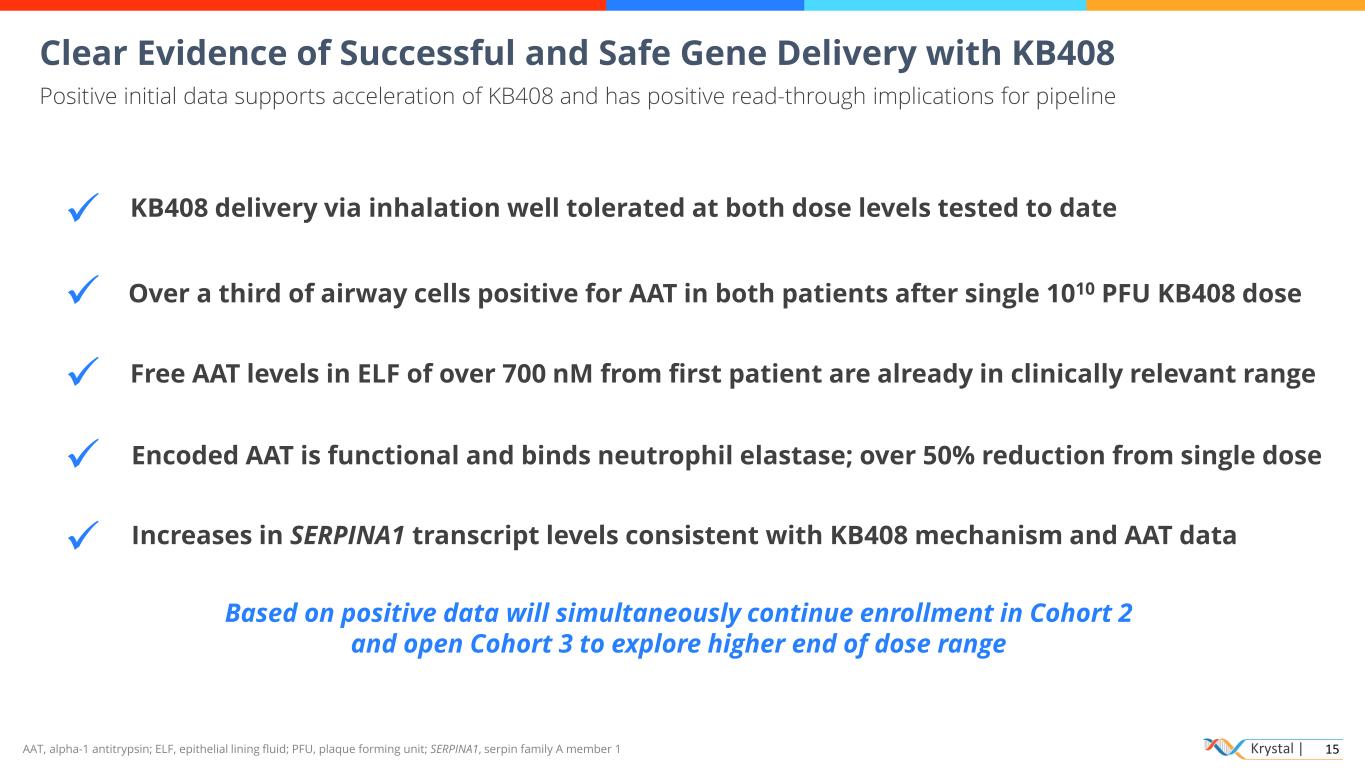 Clear Evidence of Successful and Safe Gene Delivery with KB408

Positive initial data supports acceleration of KB408 and has positive read-through implications for pipeline

✓ KB408 delivery via inhalation well tolerated at both dose levels tested to date

✓ Over a third of airway cells positive for AAT in both patients after single $10^{10}$ PFU KB408 dose

✓ Free AAT levels in ELF of over 700 nM from first patient are already in clinically relevant range

✓ Encoded AAT is functional and binds neutrophil elastase; over 50% reduction from single dose

✓ Increases in SERPINA1 transcript levels consistent with KB408 mechanism and AAT data

Based on positive data will simultaneously continue enrollment in Cohort 2 and open Cohort 3 to explore higher end of dose range

AAT, alpha-1 antitrypsin; ELF, epithelial lining fluid; PFU, plaque forming unit; SERPINA1, serpin family A member 1

Krystal | 15